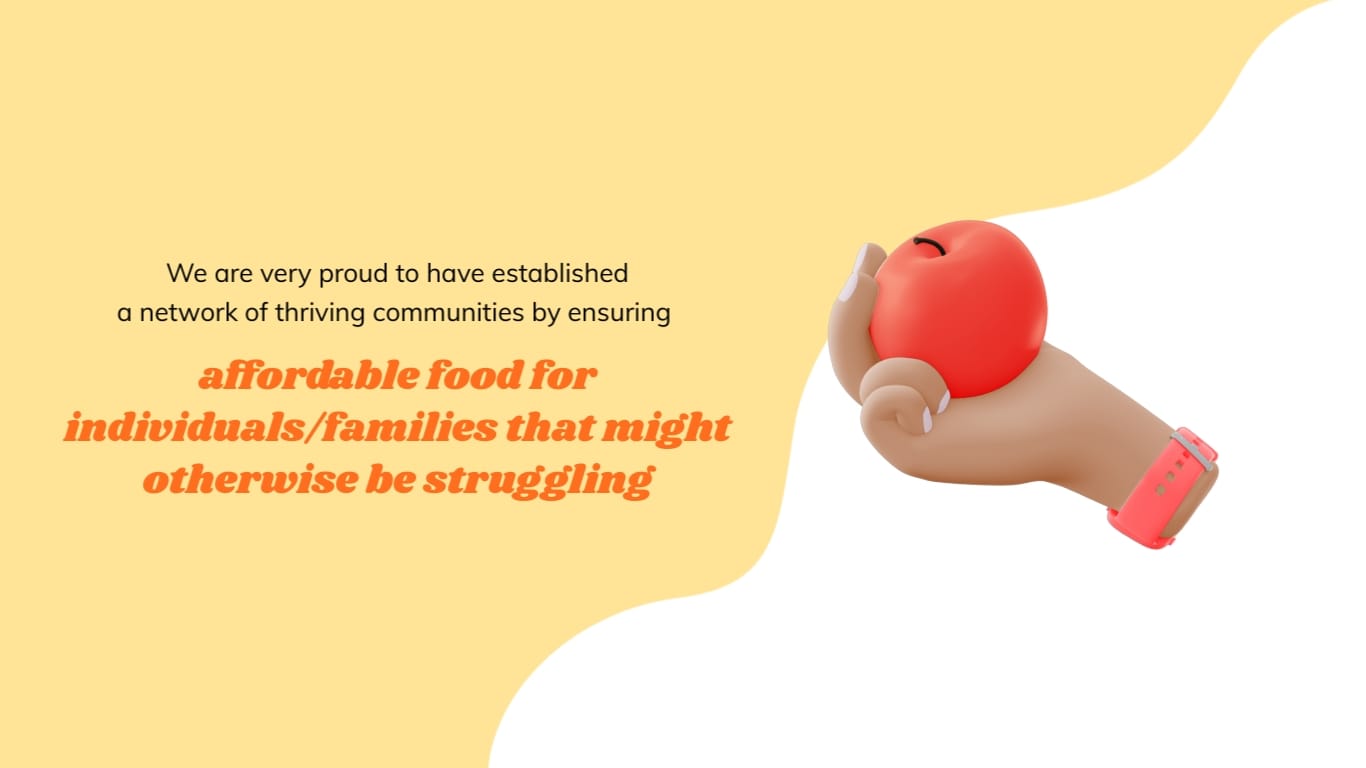 We are very proud to have established a network of thriving communities by ensuring

affordable food for individuals/families that might otherwise be struggling